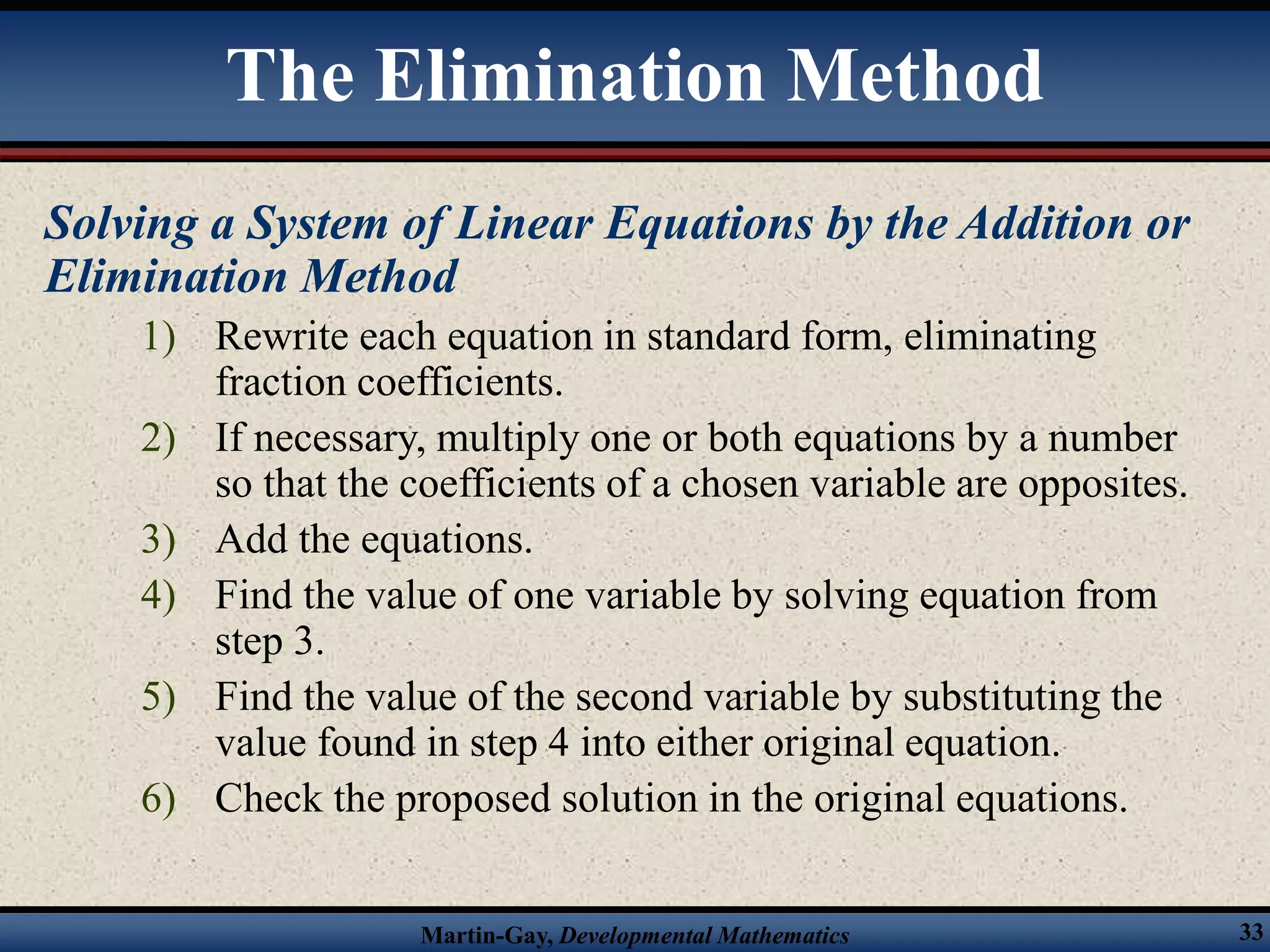 The Elimination Method

Solving a System of Linear Equations by the Addition or Elimination Method

1) Rewrite each equation in standard form, eliminating fraction coefficients.

2) If necessary, multiply one or both equations by a number so that the coefficients of a chosen variable are opposites.

3) Add the equations.

4) Find the value of one variable by solving equation from step 3.

5) Find the value of the second variable by substituting the value found in step 4 into either original equation.

6) Check the proposed solution in the original equations.

Martin-Gay, Developmental Mathematics

33